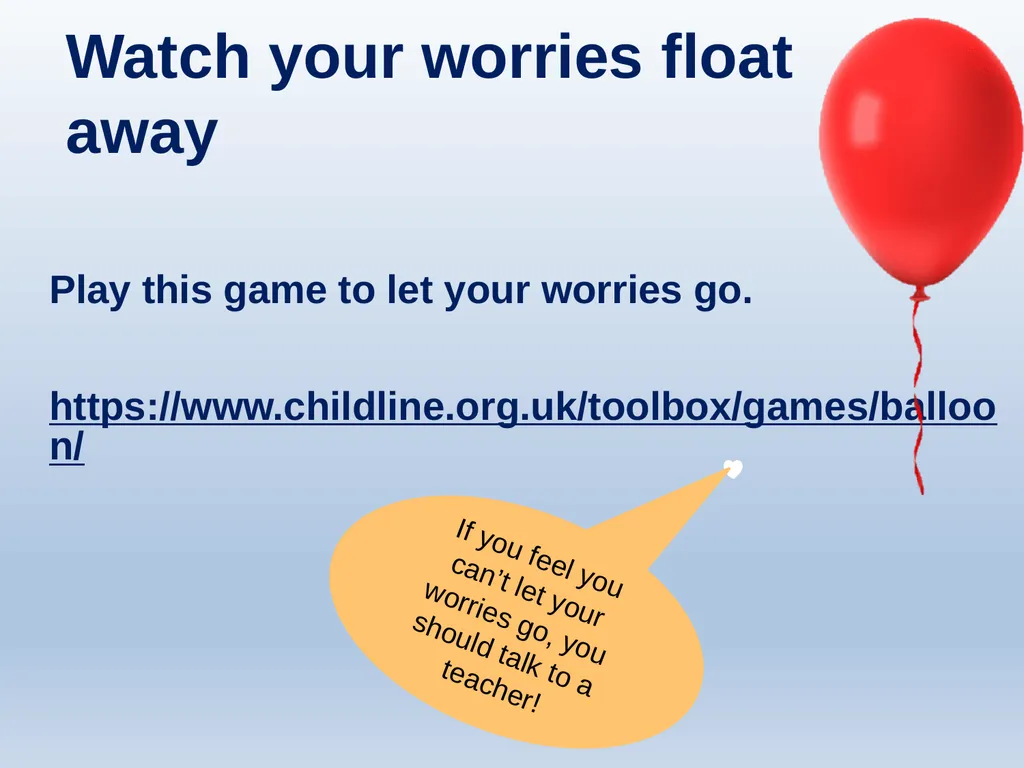 Watch your worries float away

Play this game to let your worries go.

https://www.childline.org.uk/toolbox/games/balloon/

If you feel you can't let your worries go, you should talk to a teacher!